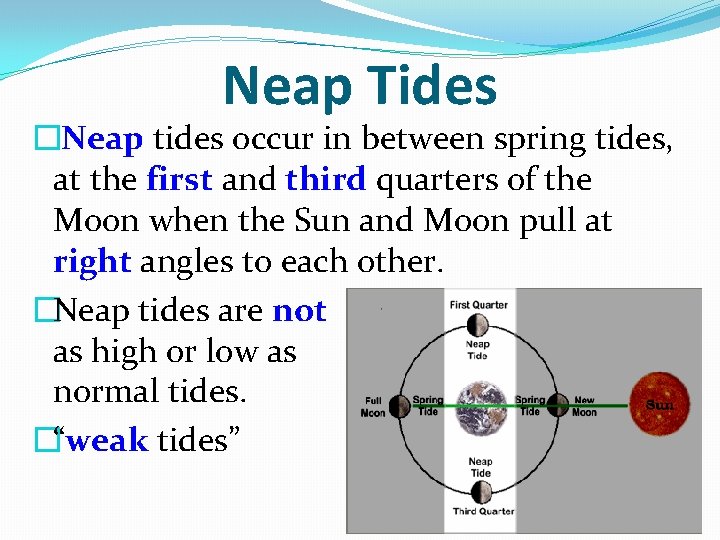 Neap Tides

□Neap tides occur in between spring tides, at the first and third quarters of the Moon when the Sun and Moon pull at right angles to each other.

□Neap tides are not as high or low as normal tides.

□“weak tides”

First Quarter
Neap Tide
Full Moon
Spring Tide
Spring Tide
New Moon
Sun
Neap Tide
Third Quarter